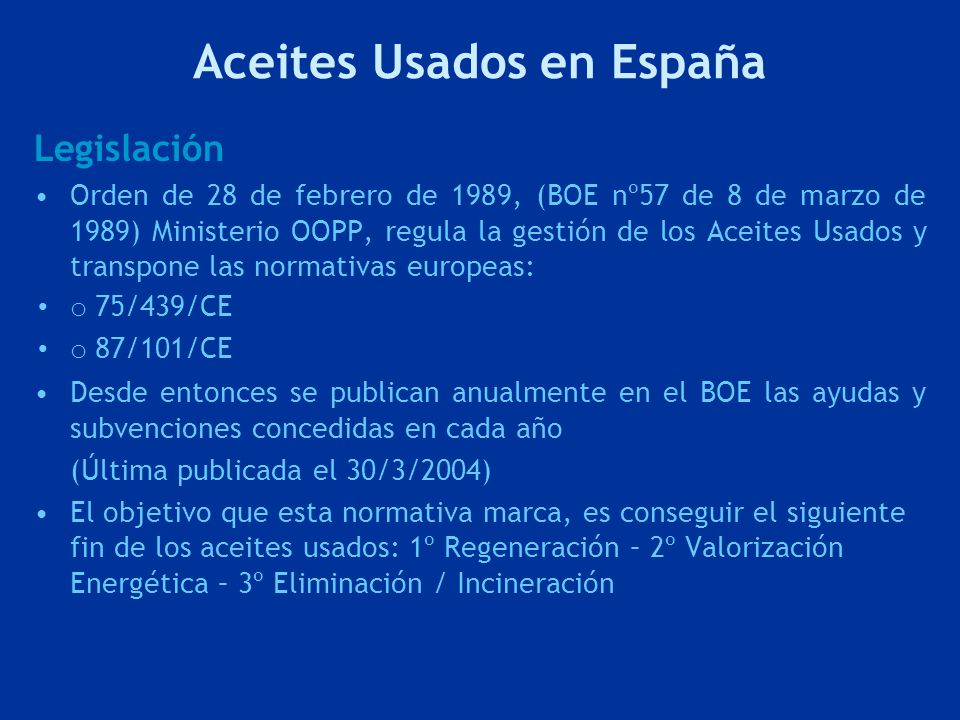 Aceites Usados en España

Legislación

• Orden de 28 de febrero de 1989, (BOE nº57 de 8 de marzo de 1989) Ministerio OOPP, regula la gestión de los Aceites Usados y transpone las normativas europeas:
• o 75/439/CE
• o 87/101/CE
• Desde entonces se publican anualmente en el BOE las ayudas y subvenciones concedidas en cada año
(Última publicada el 30/3/2004)
• El objetivo que esta normativa marca, es conseguir el siguiente fin de los aceites usados: 1º Regeneración – 2º Valorización Energética – 3º Eliminación / Incineración